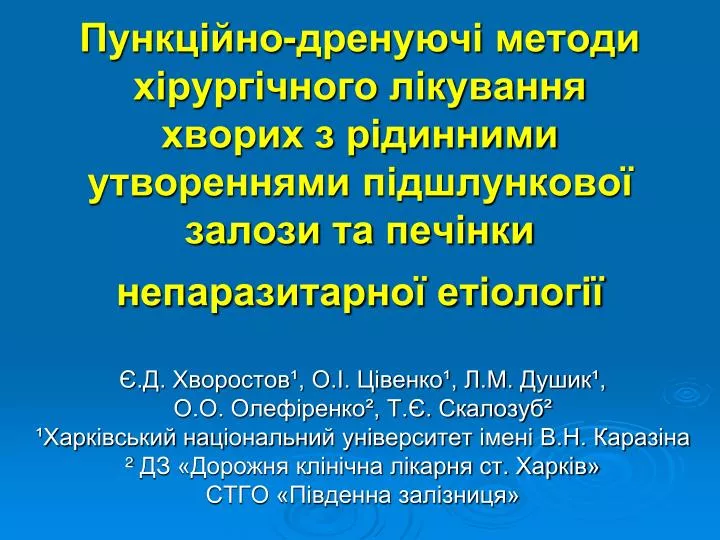 Пункційно-дренуючі методи хірургічного лікування хворих з рідинними утвореннями підшлункової залози та печінки непаразитарної етіології

Є.Д. Хворостов¹, О.І. Цівенко¹, Л.М. Душик¹, О.О. Олефіренко², Т.Є. Скалозуб²
¹Харківський національний університет імені В.Н. Каразіна
² ДЗ «Дорожня клінічна лікарня ст. Харків» СТГО «Південна залізниця»